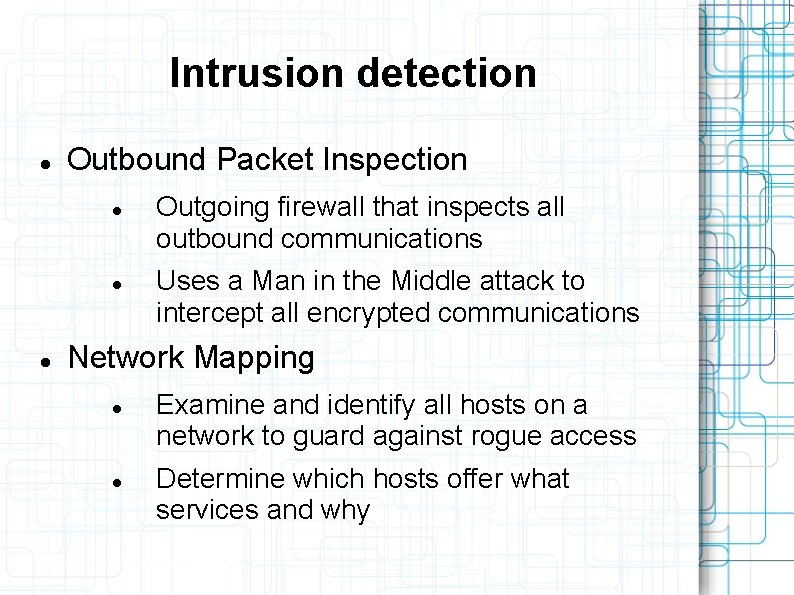 Intrusion detection

- Outbound Packet Inspection
  - Outgoing firewall that inspects all outbound communications
  - Uses a Man in the Middle attack to intercept all encrypted communications
- Network Mapping
  - Examine and identify all hosts on a network to guard against rogue access
  - Determine which hosts offer what services and why